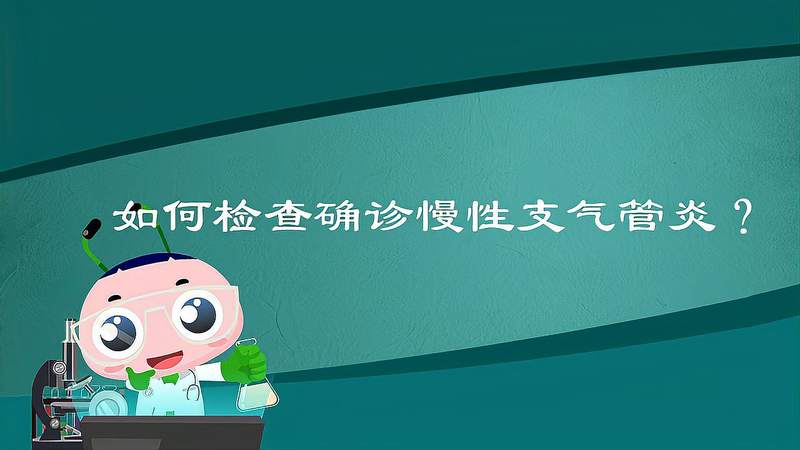 如何检查确诊慢性支气管炎？